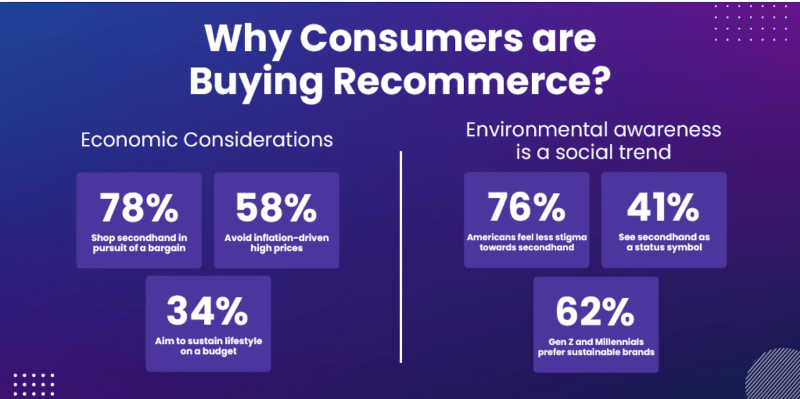 Why Consumers are Buying Recommerce?

Economic Considerations

78%
Shop secondhand in pursuit of a bargain

58%
Avoid inflation-driven high prices

34%
Aim to sustain lifestyle on a budget

Environmental awareness is a social trend

76%
Americans feel less stigma towards secondhand

41%
See secondhand as a status symbol

62%
Gen Z and Millennials prefer sustainable brands